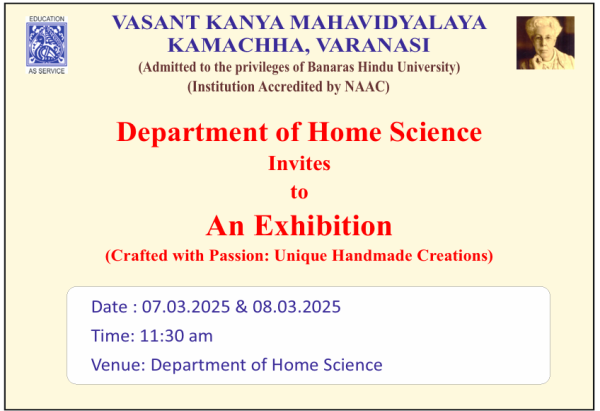 EDUCATION
AS SERVICE

VASANT KANYA MAHAVIDYALAYA
KAMACHHA, VARANASI
(Admitted to the privileges of Banaras Hindu University)
(Institution Accredited by NAAC)

Department of Home Science
Invites
to
An Exhibition
(Crafted with Passion: Unique Handmade Creations)

Date : 07.03.2025 & 08.03.2025
Time: 11:30 am
Venue: Department of Home Science